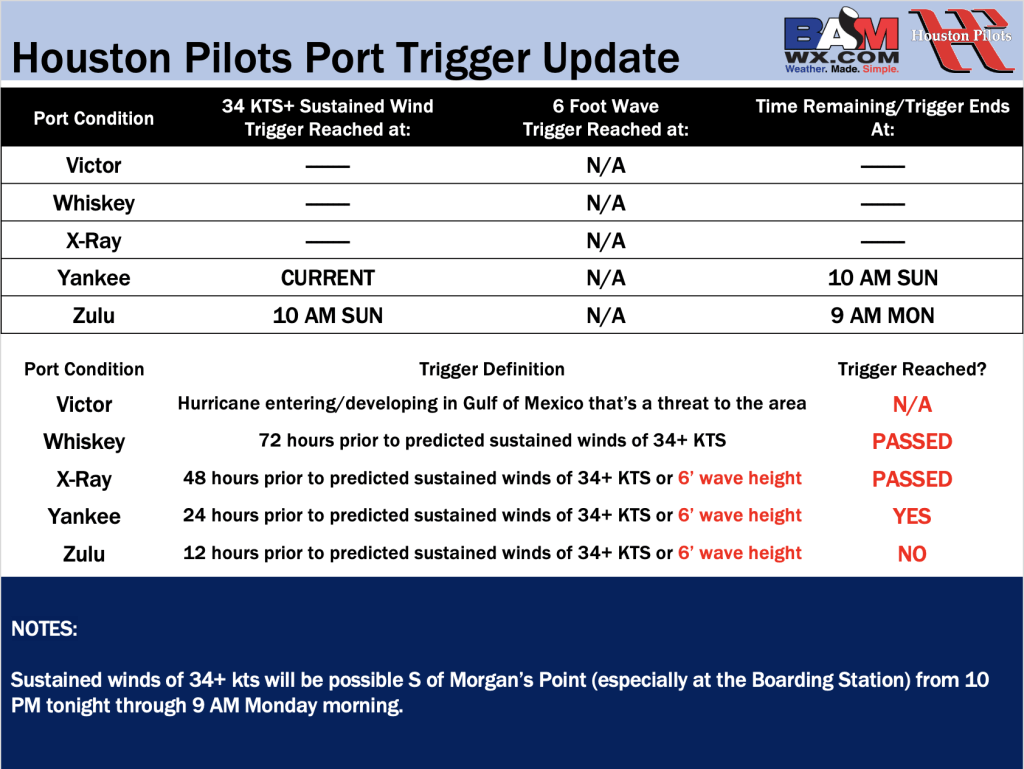 Houston Pilots Port Trigger Update

BAM WX.COM Weather. Made. Simple.

Houston Pilots

| Port Condition | 34 KTS+ Sustained Wind Trigger Reached at: | 6 Foot Wave Trigger Reached at: | Time Remaining/Trigger Ends At: |
|---|---|---|---|
| Victor | —— | N/A | —— |
| Whiskey | —— | N/A | —— |
| X-Ray | —— | N/A | —— |
| Yankee | CURRENT | N/A | 10 AM SUN |
| Zulu | 10 AM SUN | N/A | 9 AM MON |

| Port Condition | Trigger Definition | Trigger Reached? |
|---|---|---|
| Victor | Hurricane entering/developing in Gulf of Mexico that's a threat to the area | N/A |
| Whiskey | 72 hours prior to predicted sustained winds of 34+ KTS | PASSED |
| X-Ray | 48 hours prior to predicted sustained winds of 34+ KTS or 6' wave height | PASSED |
| Yankee | 24 hours prior to predicted sustained winds of 34+ KTS or 6' wave height | YES |
| Zulu | 12 hours prior to predicted sustained winds of 34+ KTS or 6' wave height | NO |

NOTES:

Sustained winds of 34+ kts will be possible S of Morgan's Point (especially at the Boarding Station) from 10 PM tonight through 9 AM Monday morning.